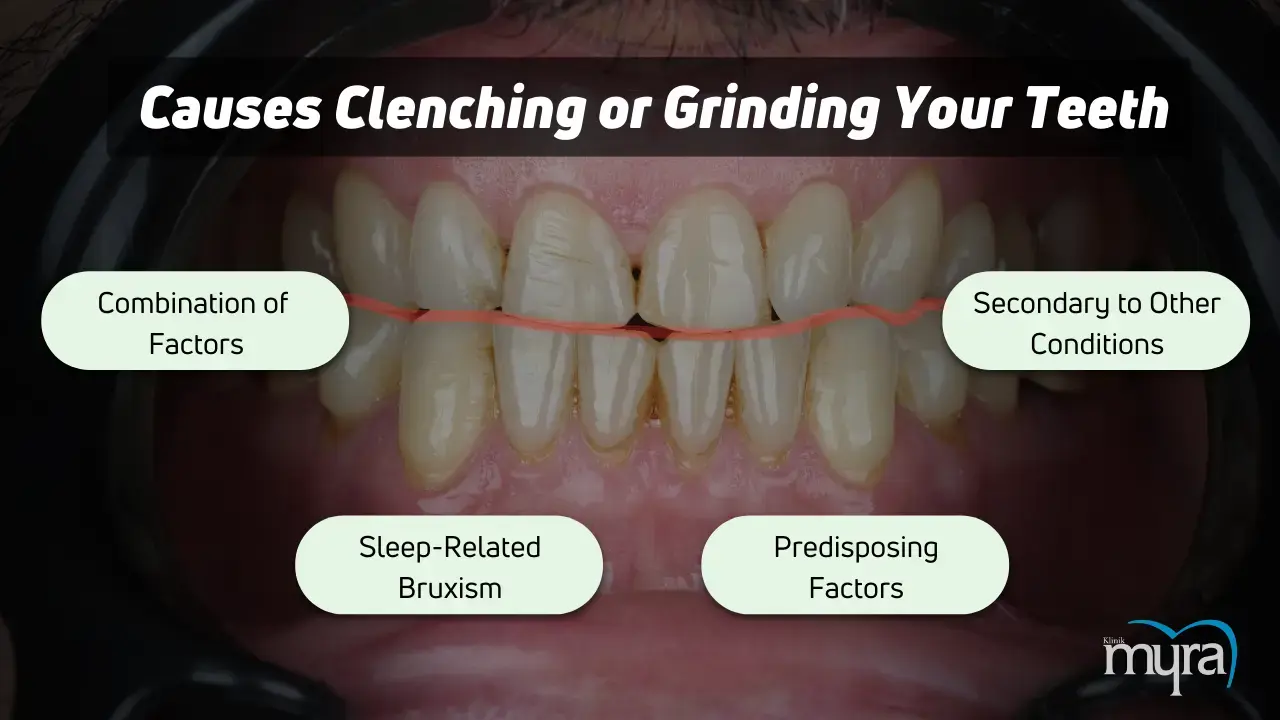 Causes Clenching or Grinding Your Teeth

Combination of Factors

Secondary to Other Conditions

Sleep-Related Bruxism

Predisposing Factors

Klinik myra